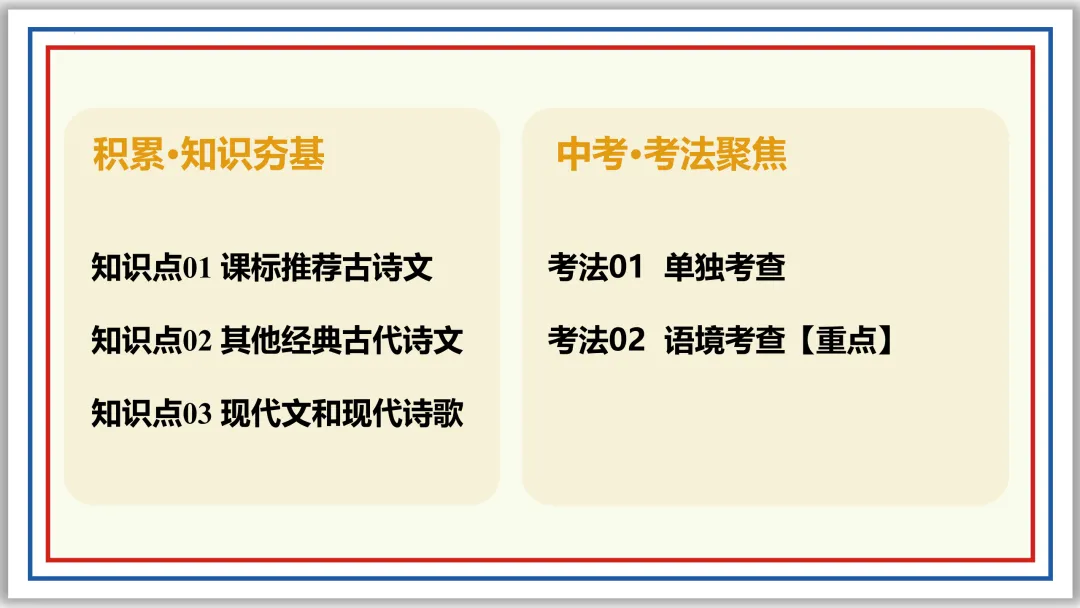 积累•知识夯基

知识点01 课标推荐古诗文

知识点02 其他经典古代诗文

知识点03 现代文和现代诗歌

中考•考法聚焦

考法01 单独考查

考法02 语境考查【重点】